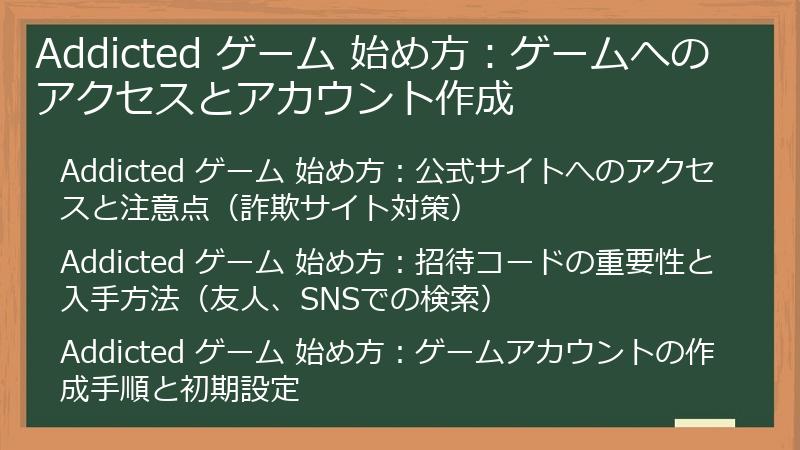 Addicted ゲーム 始め方：ゲームへのアクセスとアカウント作成

Addicted ゲーム 始め方：公式サイトへのアクセスと注意点（詐欺サイト対策）

Addicted ゲーム 始め方：招待コードの重要性と入手方法（友人、SNSでの検索）

Addicted ゲーム 始め方：ゲームアカウントの作成手順と初期設定